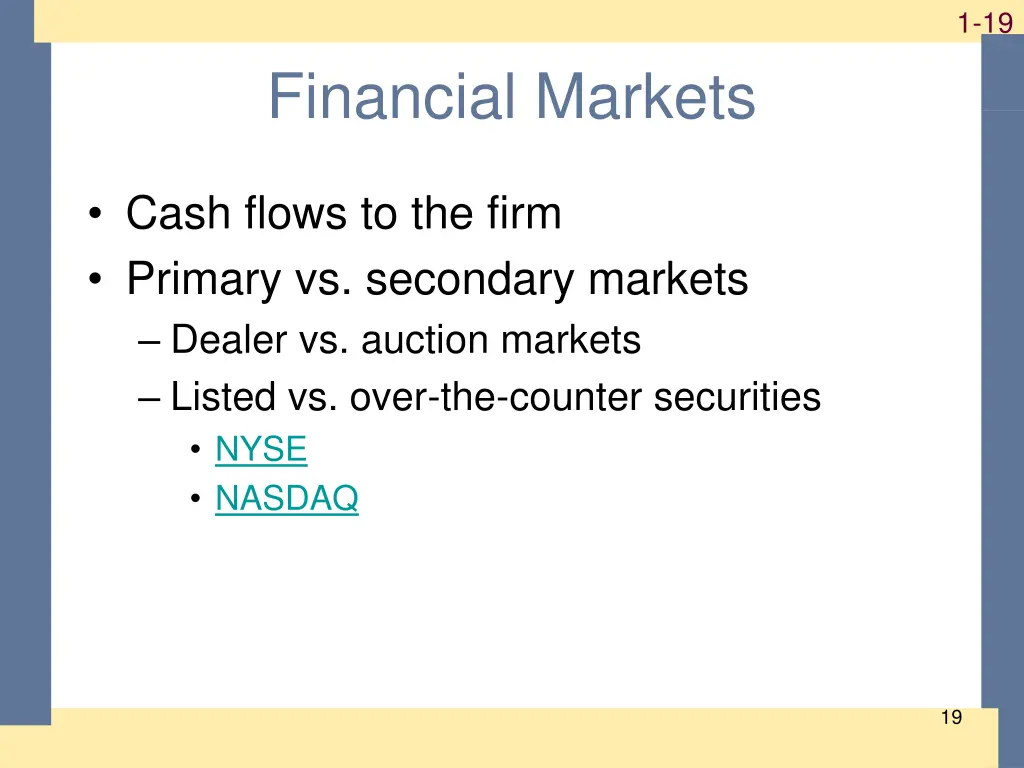 1-19

Financial Markets

• Cash flows to the firm
• Primary vs. secondary markets
– Dealer vs. auction markets
– Listed vs. over-the-counter securities
• NYSE
• NASDAQ

19